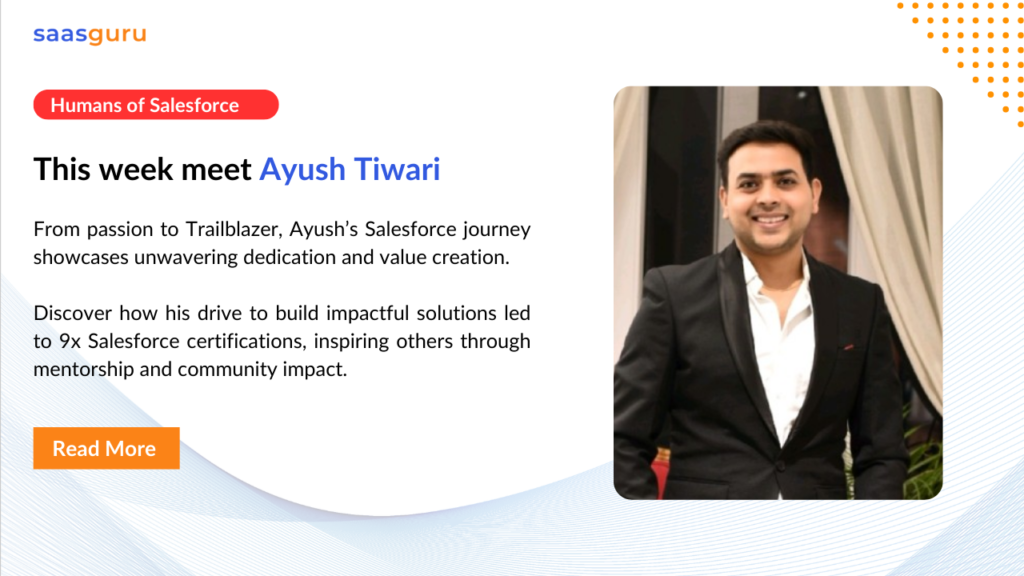 saasguru

Humans of Salesforce

This week meet Ayush Tiwari

From passion to Trailblazer, Ayush's Salesforce journey showcases unwavering dedication and value creation.

Discover how his drive to build impactful solutions led to 9x Salesforce certifications, inspiring others through mentorship and community impact.

Read More